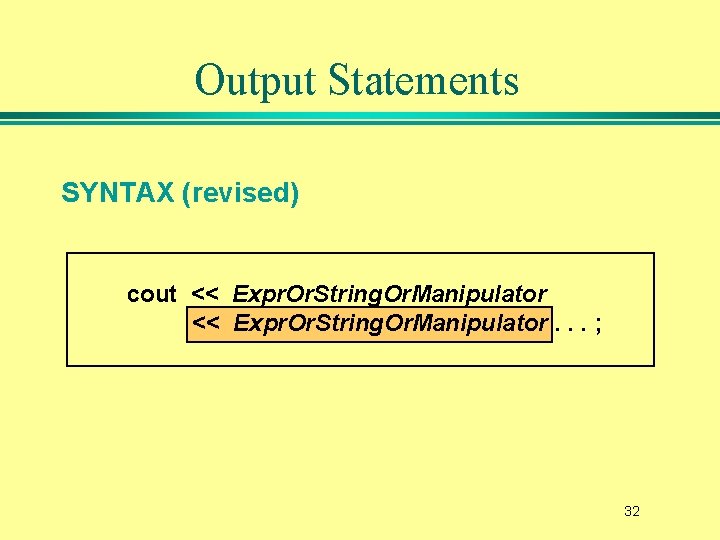 Output Statements

SYNTAX (revised)

cout << ExprOrStringOrManipulator
<< ExprOrStringOrManipulator . . . ;

32